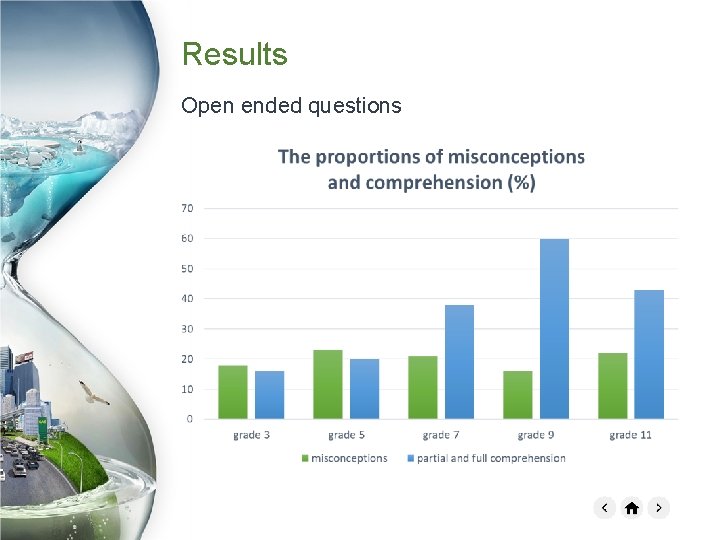 Results

Open ended questions

The proportions of misconceptions and comprehension (%)

70
60
50
40
30
20
10
0

grade 3
grade 5
grade 7
grade 9
grade 11

misconceptions
partial and full comprehension